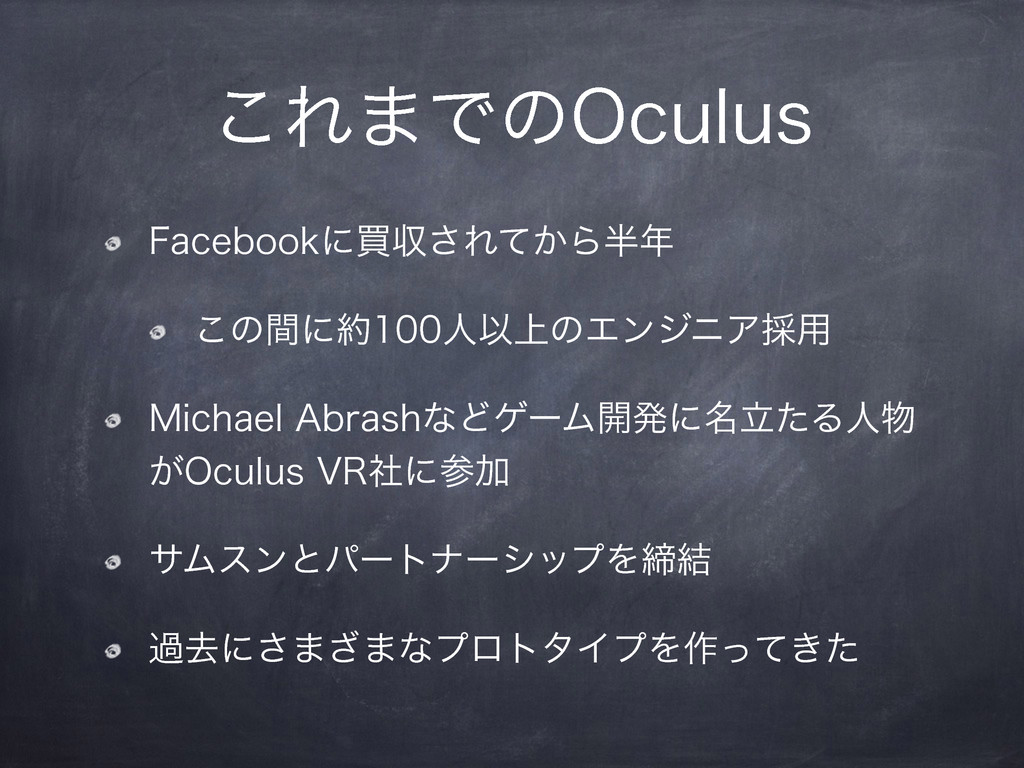 これまでのOculus

Facebookに買収されてから半年

この間に約100人以上のエンジニア採用

Michael Abrashなどゲーム開発に名立たる人物がOculus VR社に参加

サムスンとパートナーシップを締結

過去にさまざまなプロトタイプを作ってきた